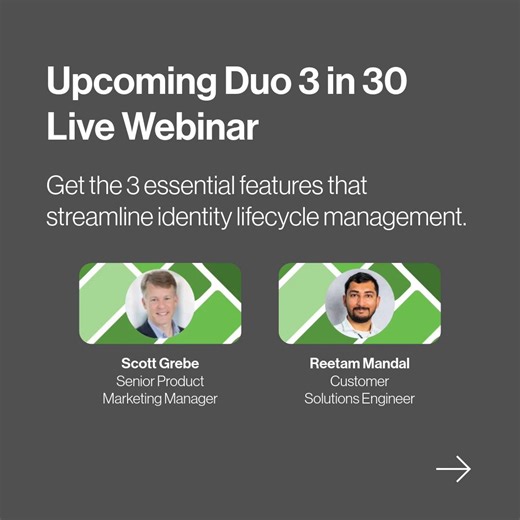 Upcoming Duo 3 in 30 Live Webinar

Get the 3 essential features that streamline identity lifecycle management.

Scott Grebe
Senior Product Marketing Manager

Reetam Mandal
Customer Solutions Engineer